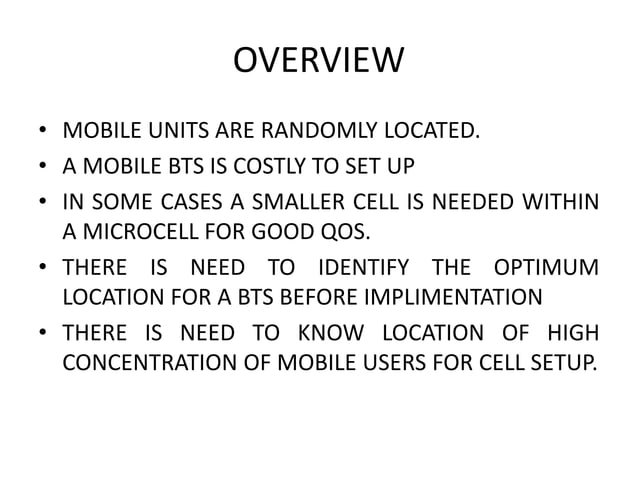 OVERVIEW

• MOBILE UNITS ARE RANDOMLY LOCATED.
• A MOBILE BTS IS COSTLY TO SET UP
• IN SOME CASES A SMALLER CELL IS NEEDED WITHIN A MICROCELL FOR GOOD QOS.
• THERE IS NEED TO IDENTIFY THE OPTIMUM LOCATION FOR A BTS BEFORE IMPLIMENTATION
• THERE IS NEED TO KNOW LOCATION OF HIGH CONCENTRATION OF MOBILE USERS FOR CELL SETUP.